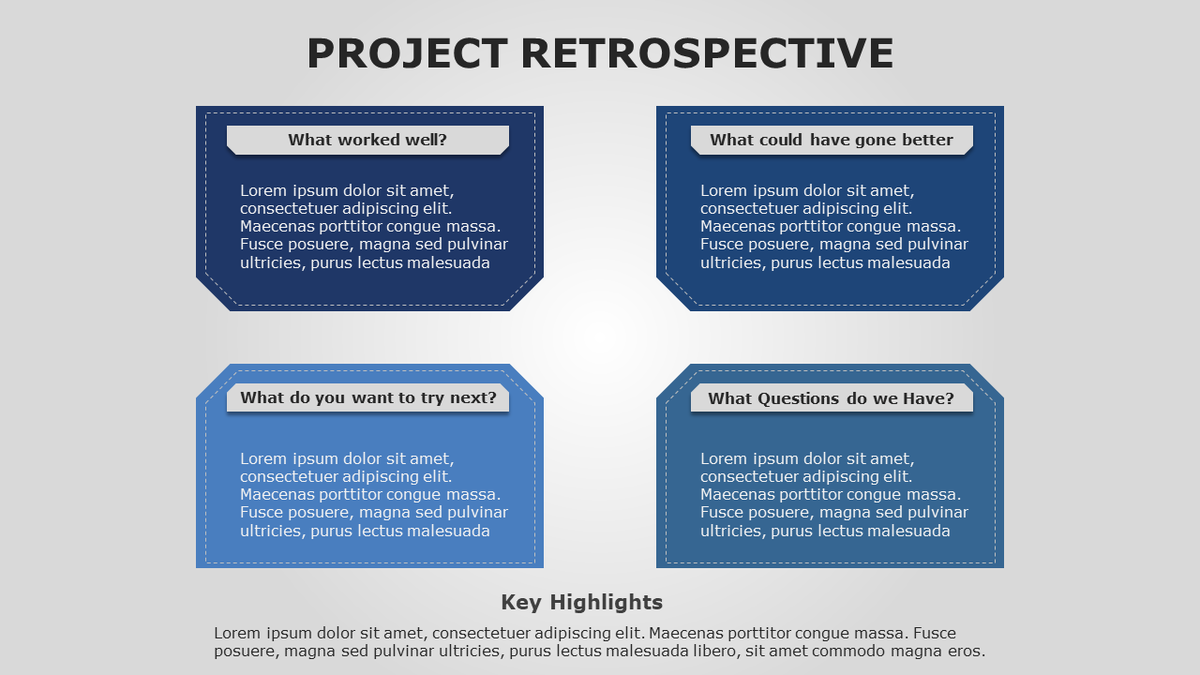 PROJECT RETROSPECTIVE

What worked well?

Lorem ipsum dolor sit amet, consectetuer adipiscing elit. Maecenas porttitor congue massa. Fusce posuere, magna sed pulvinar ultricies, purus lectus malesuada

What could have gone better

Lorem ipsum dolor sit amet, consectetuer adipiscing elit. Maecenas porttitor congue massa. Fusce posuere, magna sed pulvinar ultricies, purus lectus malesuada

What do you want to try next?

Lorem ipsum dolor sit amet, consectetuer adipiscing elit. Maecenas porttitor congue massa. Fusce posuere, magna sed pulvinar ultricies, purus lectus malesuada

What Questions do we Have?

Lorem ipsum dolor sit amet, consectetuer adipiscing elit. Maecenas porttitor congue massa. Fusce posuere, magna sed pulvinar ultricies, purus lectus malesuada

Key Highlights

Lorem ipsum dolor sit amet, consectetuer adipiscing elit. Maecenas porttitor congue massa. Fusce posuere, magna sed pulvinar ultricies, purus lectus malesuada libero, sit amet commodo magna eros.